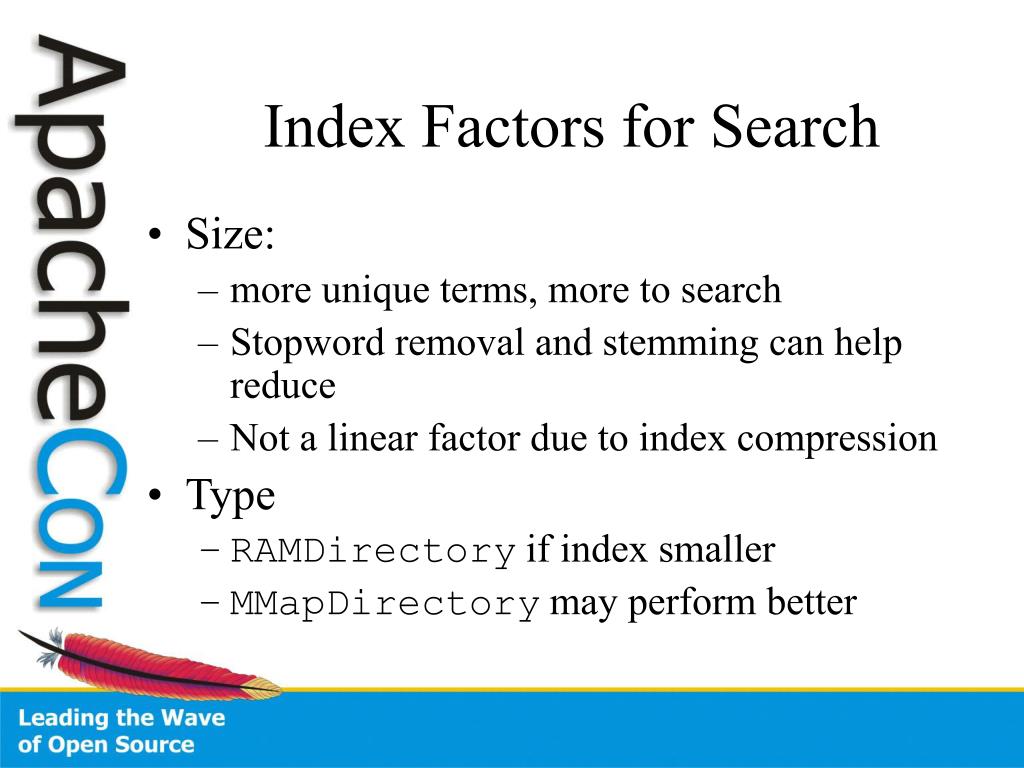 ApacheCon

Index Factors for Search

• Size:
– more unique terms, more to search
– Stopword removal and stemming can help reduce
– Not a linear factor due to index compression
• Type
– RAMDirectory if index smaller
– MMapDirectory may perform better

Leading the Wave of Open Source